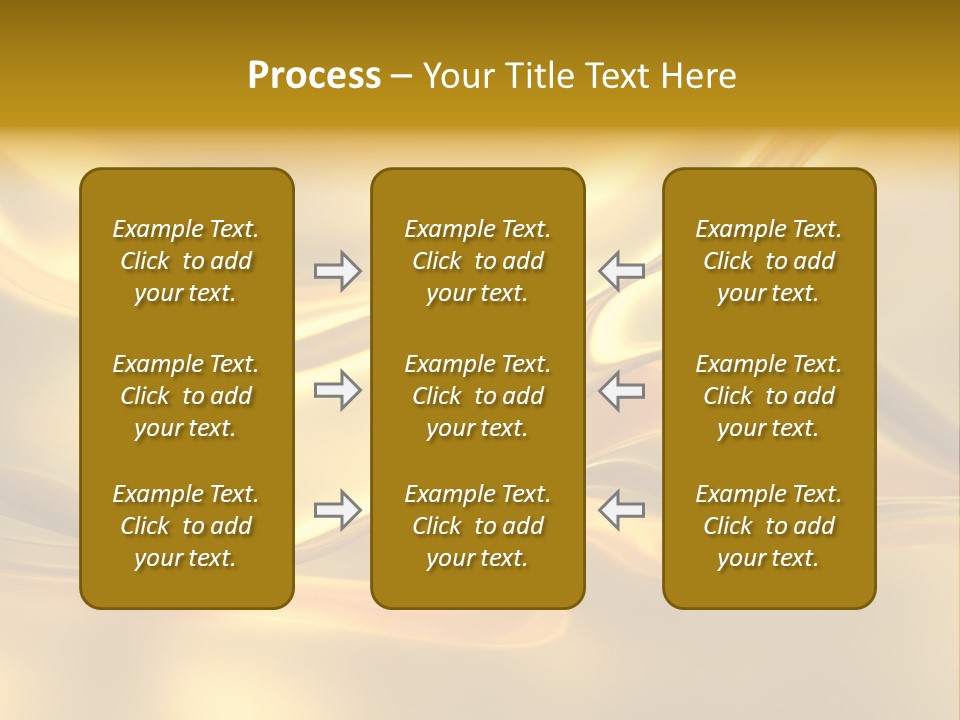 Process – Your Title Text Here

Example Text. Click to add your text.

Example Text. Click to add your text.

Example Text. Click to add your text.

Example Text. Click to add your text.

Example Text. Click to add your text.

Example Text. Click to add your text.

Example Text. Click to add your text.

Example Text. Click to add your text.

Example Text. Click to add your text.